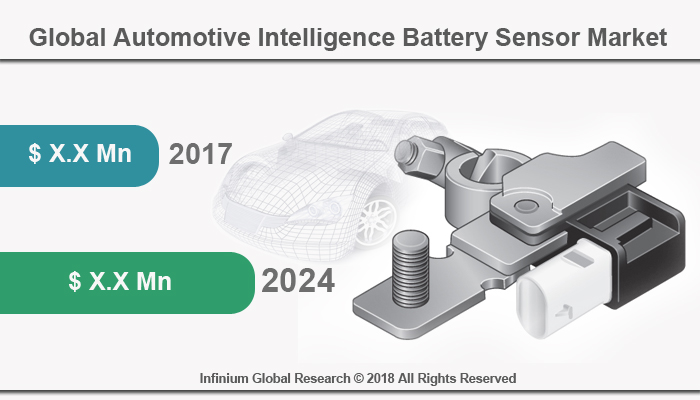 Global Automotive Intelligence Battery Sensor Market

$ X.X Mn 2017

$ X.X Mn 2024

Infinium Global Research © 2018 All Rights Reserved